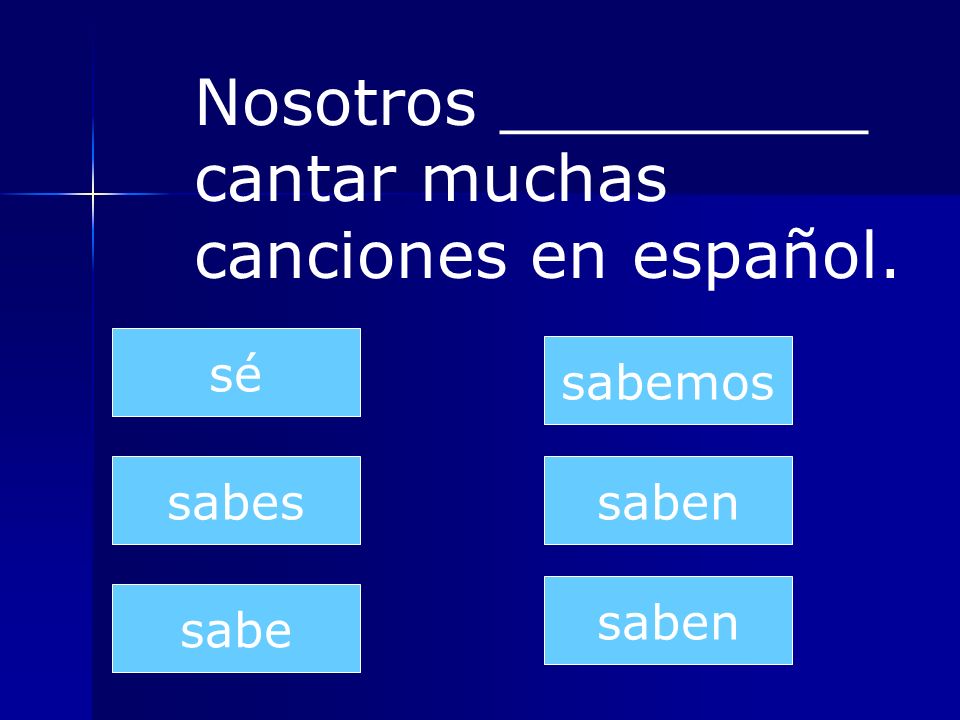 Nosotros __________ cantar muchas canciones en español.

sé

sabes

sabe

sabemos

saben

saben